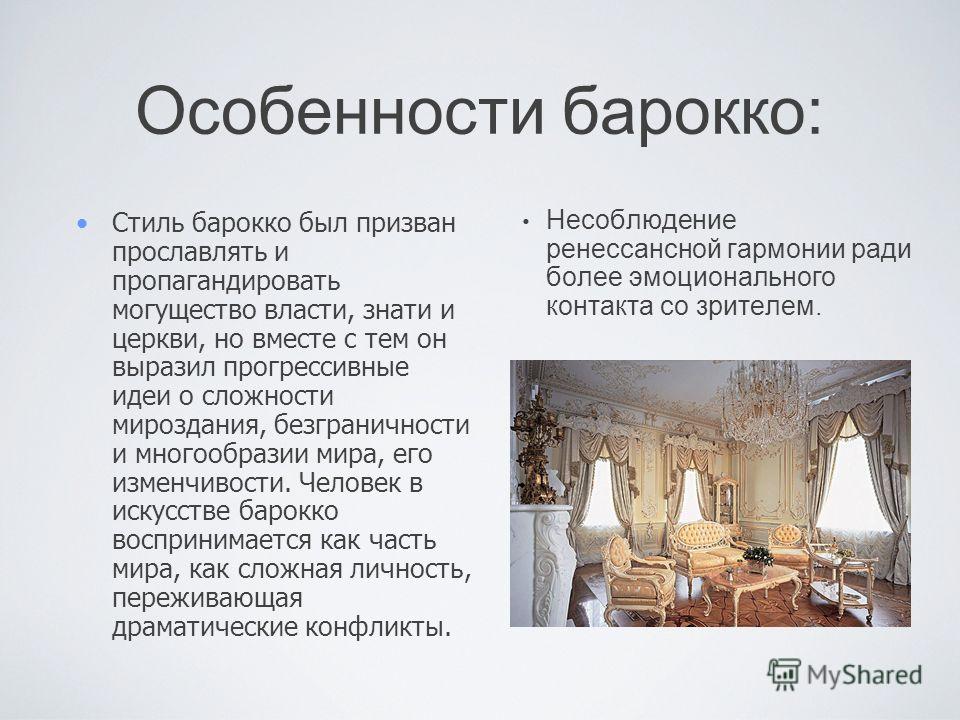 Особенности барокко:

Стиль барокко был призван прославлять и пропагандировать могущество власти, знати и церкви, но вместе с тем он выразил прогрессивные идеи о сложности мироздания, безграничности и многообразии мира, его изменчивости. Человек в искусстве барокко воспринимается как часть мира, как сложная личность, переживающая драматические конфликты.

Несоблюдение ренессансной гармонии ради более эмоционального контакта со зрителем.

MyShared